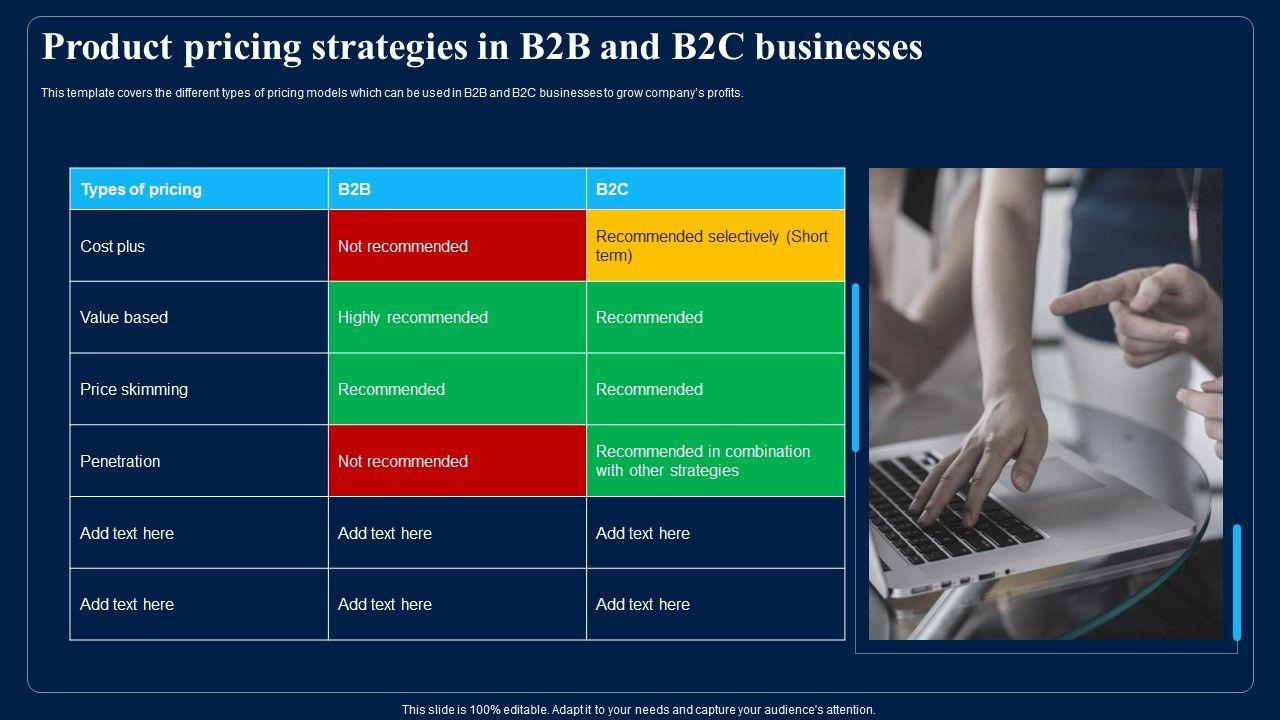 Product pricing strategies in B2B and B2C businesses

This template covers the different types of pricing models which can be used in B2B and B2C businesses to grow company's profits.

| Types of pricing | B2B | B2C |
|---|---|---|
| Cost plus | Not recommended | Recommended selectively (Short term) |
| Value based | Highly recommended | Recommended |
| Price skimming | Recommended | Recommended |
| Penetration | Not recommended | Recommended in combination with other strategies |
| Add text here | Add text here | Add text here |
| Add text here | Add text here | Add text here |

This slide is 100% editable. Adapt it to your needs and capture your audience's attention.